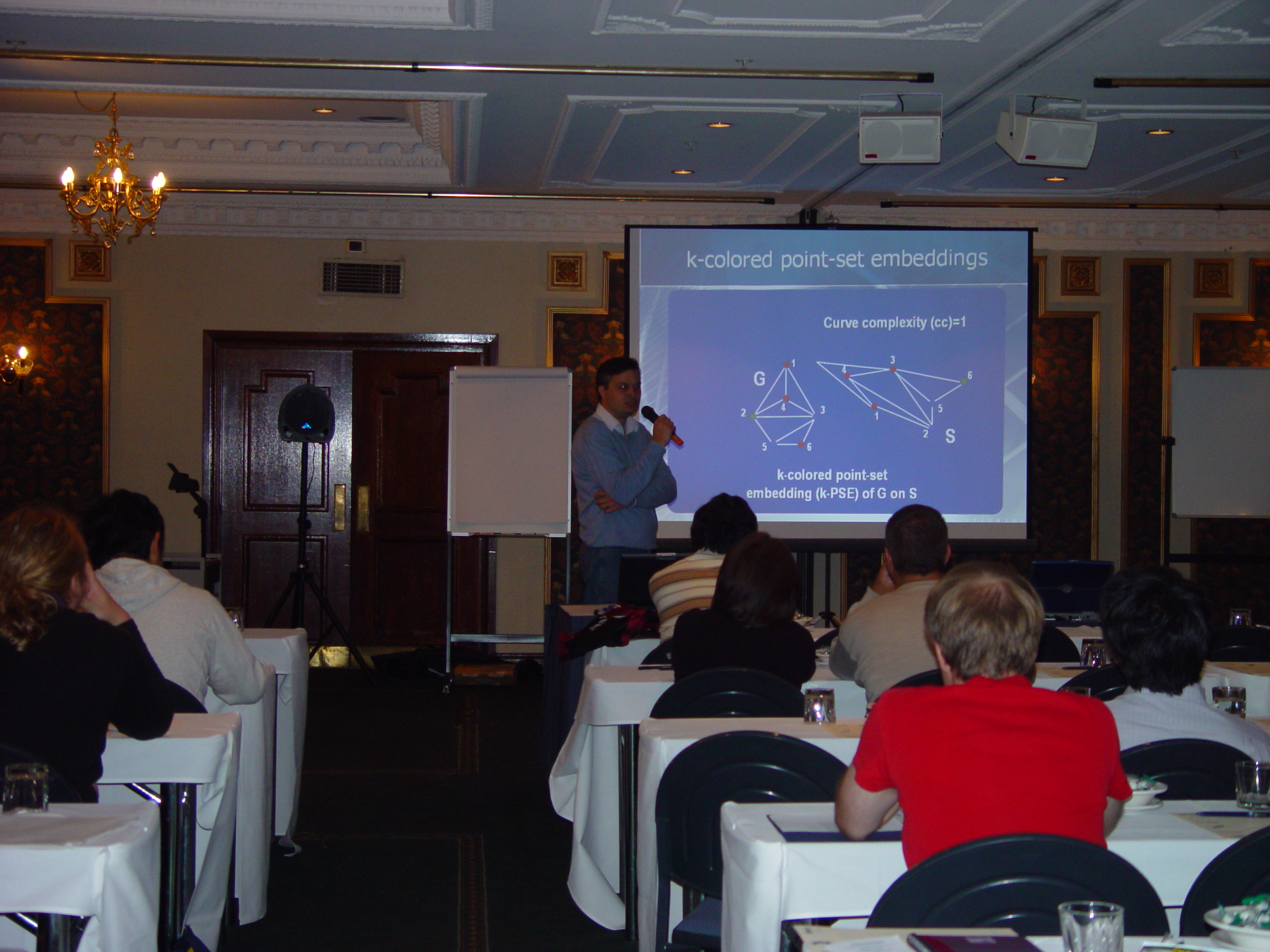 k-colored point-set embeddings

Curve complexity (cc)=1

G
1
2
4
3
5
6

4
3
6
1
5
2
S

k-colored point-set embedding (k-PSE) of G on S